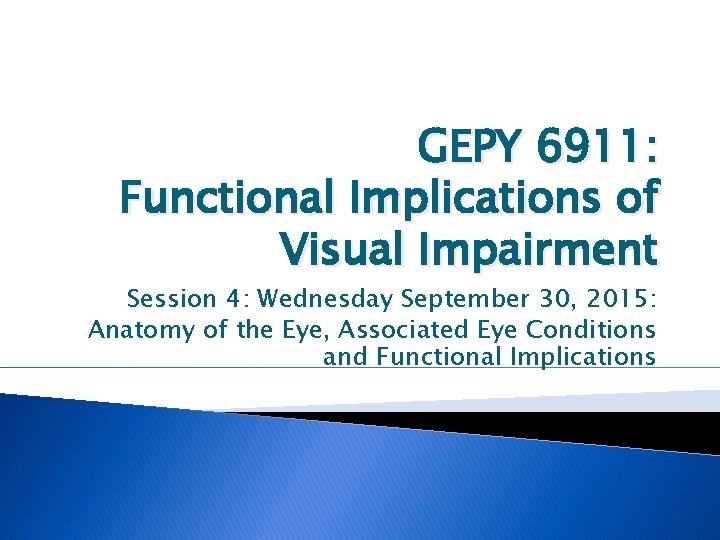 GEPY 6911:
Functional Implications of Visual Impairment

Session 4: Wednesday September 30, 2015:
Anatomy of the Eye, Associated Eye Conditions and Functional Implications